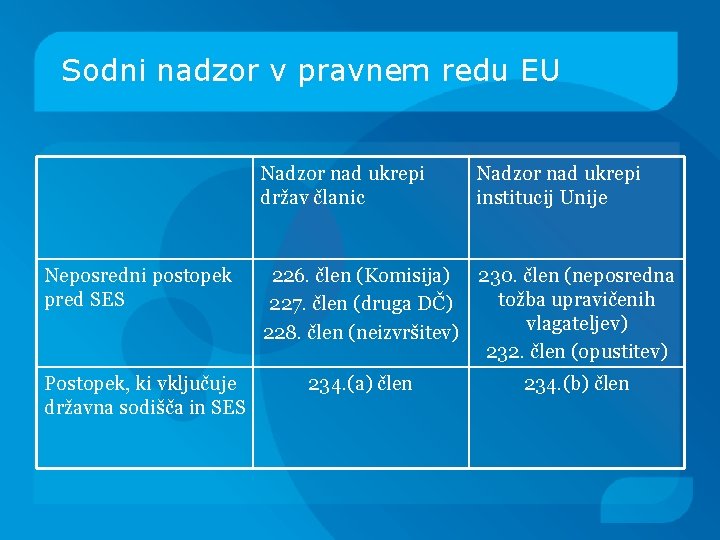 Sodni nadzor v pravnem redu EU

| | Nadzor nad ukrepi držav članic | Nadzor nad ukrepi institucij Unije |
|---|---|---|
| Neposredni postopek pred SES | 226. člen (Komisija) 227. člen (druga DČ) 228. člen (neizvršitev) | 230. člen (neposredna tožba upravičenih vlagateljev) 232. člen (opustitev) |
| Postopek, ki vključuje državna sodišča in SES | 234.(a) člen | 234.(b) člen |